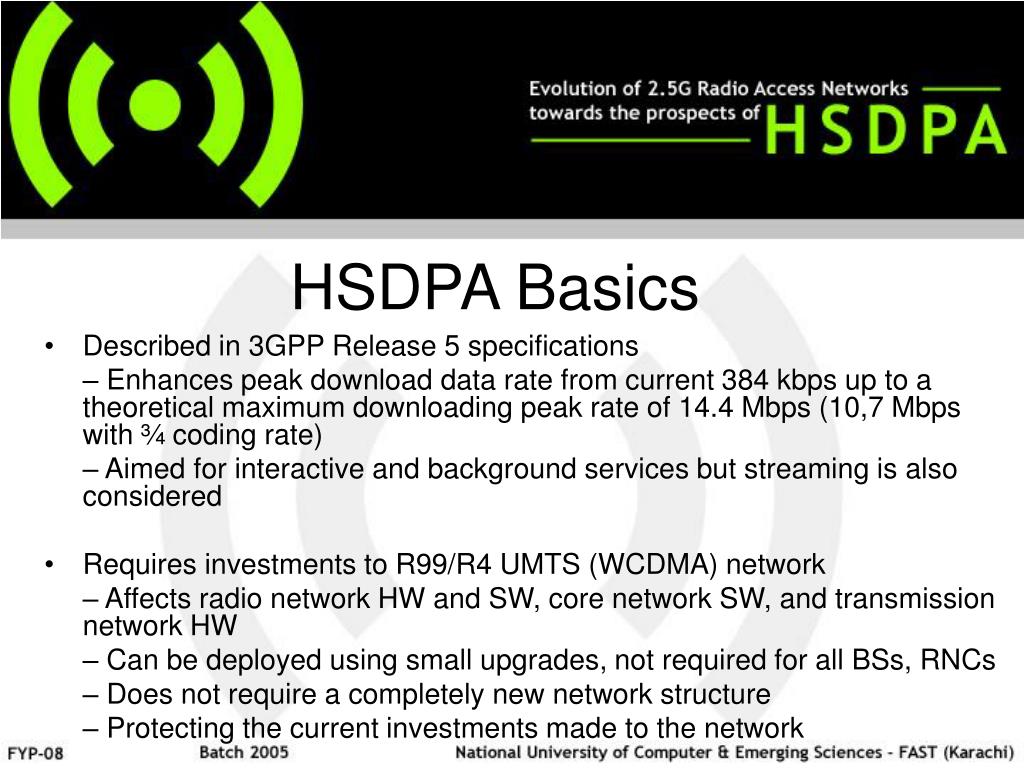 Evolution of 2.5G Radio Access Networks towards the prospects of HSDPA

HSDPA Basics

• Described in 3GPP Release 5 specifications

– Enhances peak download data rate from current 384 kbps up to a theoretical maximum downloading peak rate of 14.4 Mbps (10,7 Mbps with ¾ coding rate)

– Aimed for interactive and background services but streaming is also considered

• Requires investments to R99/R4 UMTS (WCDMA) network

– Affects radio network HW and SW, core network SW, and transmission network HW

– Can be deployed using small upgrades, not required for all BSs, RNCs

– Does not require a completely new network structure

– Protecting the current investments made to the network

FYP-08 Batch 2005 National University of Computer & Emerging Sciences - FAST (Karachi)